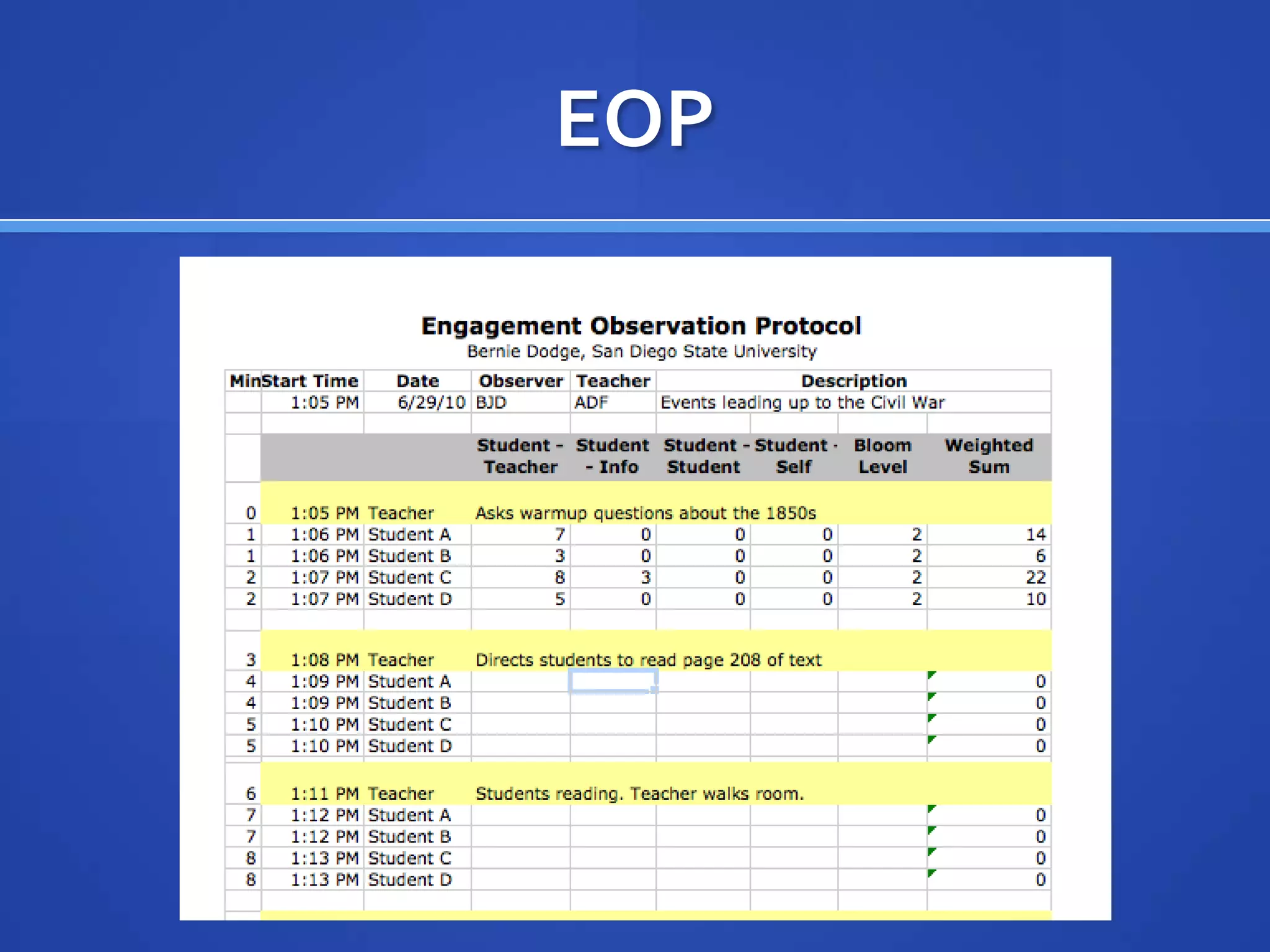 EOP

Engagement Observation Protocol
Bernie Dodge, San Diego State University

| Min | Start Time | Date | Observer | Teacher | Description | | | |
|---|---|---|---|---|---|---|---|---|
| | 1:05 PM | 6/29/10 | BJD | ADF | Events leading up to the Civil War | | | |
| | | | | | | | | |
| | | | Student - Teacher | Student - Info | Student - Student | Student - Self | Bloom Level | Weighted Sum |
| 0 | 1:05 PM | Teacher | Asks warmup questions about the 1850s | | | | | |
| 1 | 1:06 PM | Student A | 7 | 0 | 0 | 0 | 2 | 14 |
| 1 | 1:06 PM | Student B | 3 | 0 | 0 | 0 | 2 | 6 |
| 2 | 1:07 PM | Student C | 8 | 3 | 0 | 0 | 2 | 22 |
| 2 | 1:07 PM | Student D | 5 | 0 | 0 | 0 | 2 | 10 |
| | | | | | | | | |
| 3 | 1:08 PM | Teacher | Directs students to read page 208 of text | | | | | |
| 4 | 1:09 PM | Student A | | | | | | 0 |
| 4 | 1:09 PM | Student B | | | | | | 0 |
| 5 | 1:10 PM | Student C | | | | | | 0 |
| 5 | 1:10 PM | Student D | | | | | | 0 |
| | | | | | | | | |
| 6 | 1:11 PM | Teacher | Students reading. Teacher walks room. | | | | | |
| 7 | 1:12 PM | Student A | | | | | | 0 |
| 7 | 1:12 PM | Student B | | | | | | 0 |
| 8 | 1:13 PM | Student C | | | | | | 0 |
| 8 | 1:13 PM | Student D | | | | | | 0 |